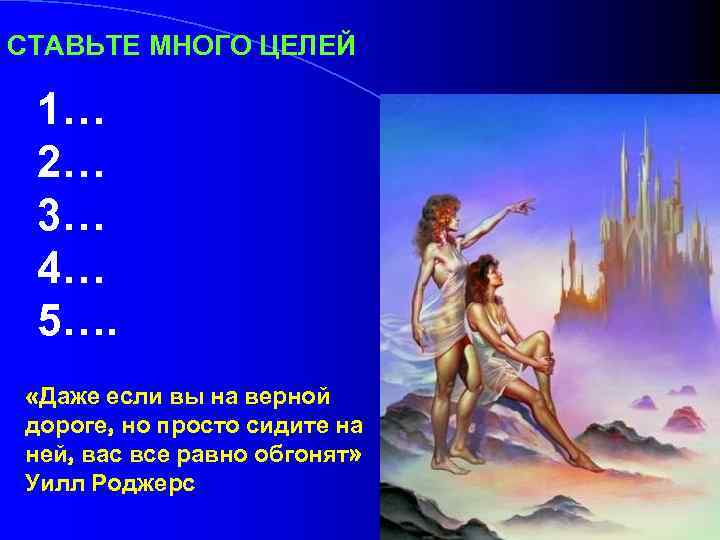 СТАВЬТЕ МНОГО ЦЕЛЕЙ

1…
2…
3…
4…
5….

«Даже если вы на верной дороге, но просто сидите на ней, вас все равно обгонят»
Уилл Роджерс